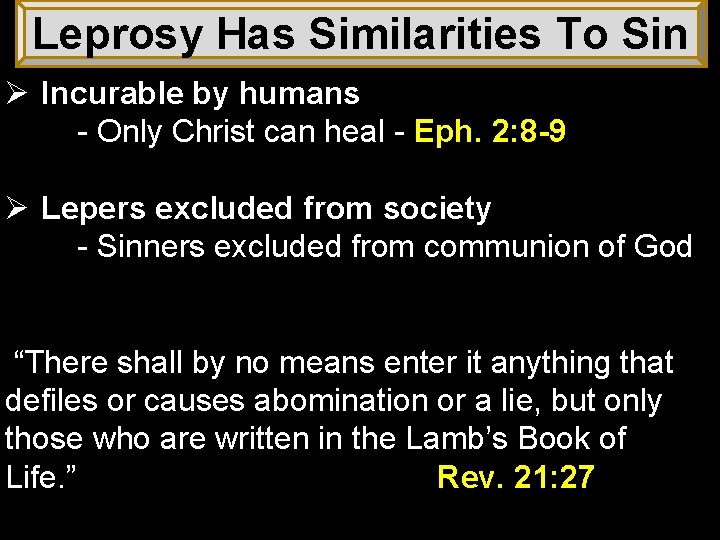 Leprosy Has Similarities To Sin

➢ Incurable by humans
- Only Christ can heal - Eph. 2:8-9

➢ Lepers excluded from society
- Sinners excluded from communion of God

“There shall by no means enter it anything that defiles or causes abomination or a lie, but only those who are written in the Lamb’s Book of Life.” Rev. 21:27